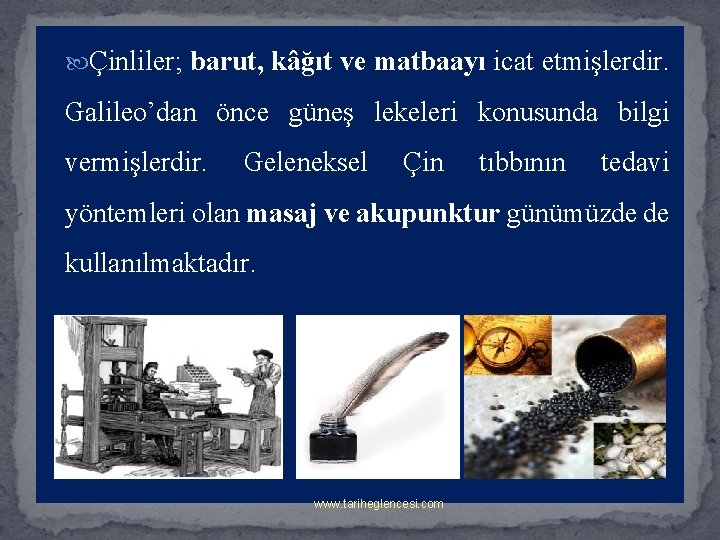 Çinliler; barut, kâğıt ve matbaayı icat etmişlerdir. Galileo'dan önce güneş lekeleri konusunda bilgi vermişlerdir. Geleneksel Çin tıbbının tedavi yöntemleri olan masaj ve akupunktur günümüzde de kullanılmaktadır.

www.tariheglencesi.com